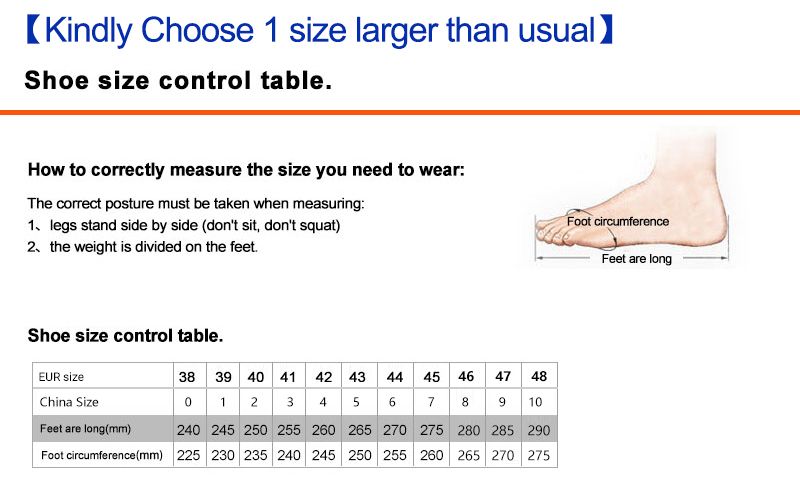 【Kindly Choose 1 size larger than usual】

Shoe size control table.

How to correctly measure the size you need to wear:

The correct posture must be taken when measuring:
1、legs stand side by side (don't sit, don't squat)
2、the weight is divided on the feet.

Foot circumference
Feet are long

Shoe size control table.

| EUR size | 38 | 39 | 40 | 41 | 42 | 43 | 44 | 45 | 46 | 47 | 48 |
|---|---|---|---|---|---|---|---|---|---|---|---|
| China Size | 0 | 1 | 2 | 3 | 4 | 5 | 6 | 7 | 8 | 9 | 10 |
| Feet are long(mm) | 240 | 245 | 250 | 255 | 260 | 265 | 270 | 275 | 280 | 285 | 290 |
| Foot circumference(mm) | 225 | 230 | 235 | 240 | 245 | 250 | 255 | 260 | 265 | 270 | 275 |